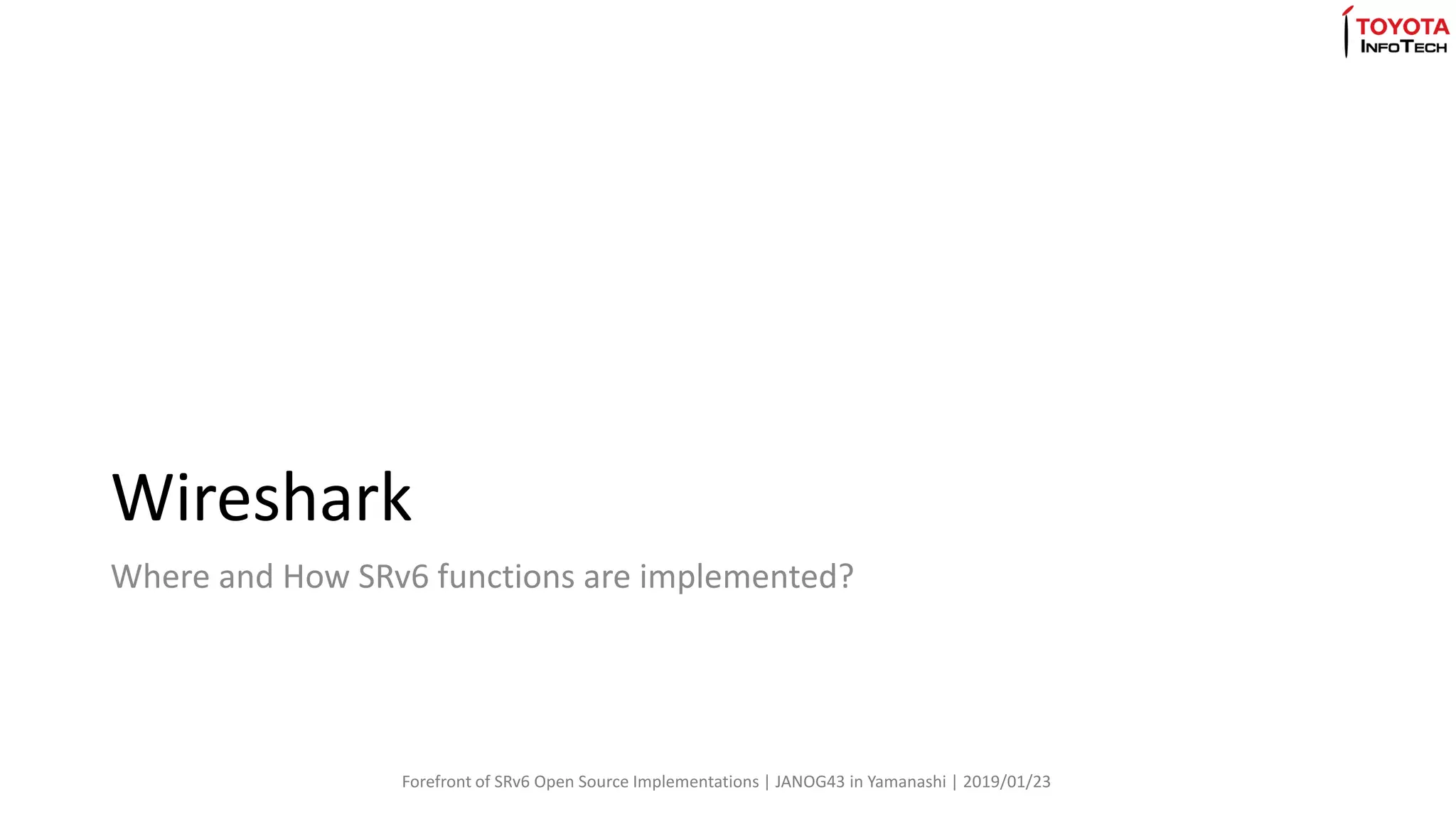 TOYOTA
INFOTECH

Wireshark

Where and How SRv6 functions are implemented?

Forefront of SRv6 Open Source Implementations | JANOG43 in Yamanashi | 2019/01/23